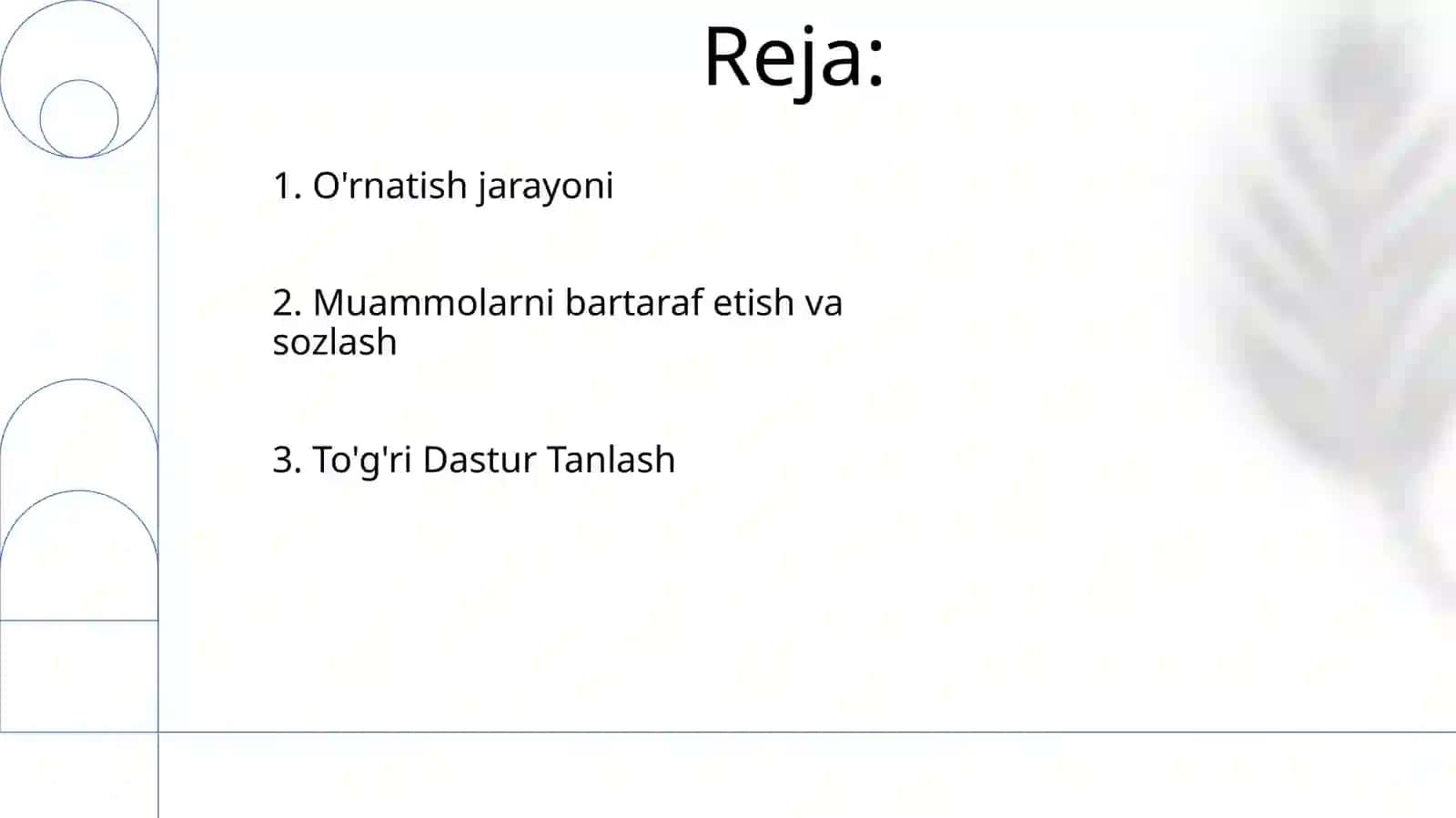 Reja:

1. O'rnatish jarayoni

2. Muammolarni bartaraf etish va sozlash

3. To'g'ri Dastur Tanlash